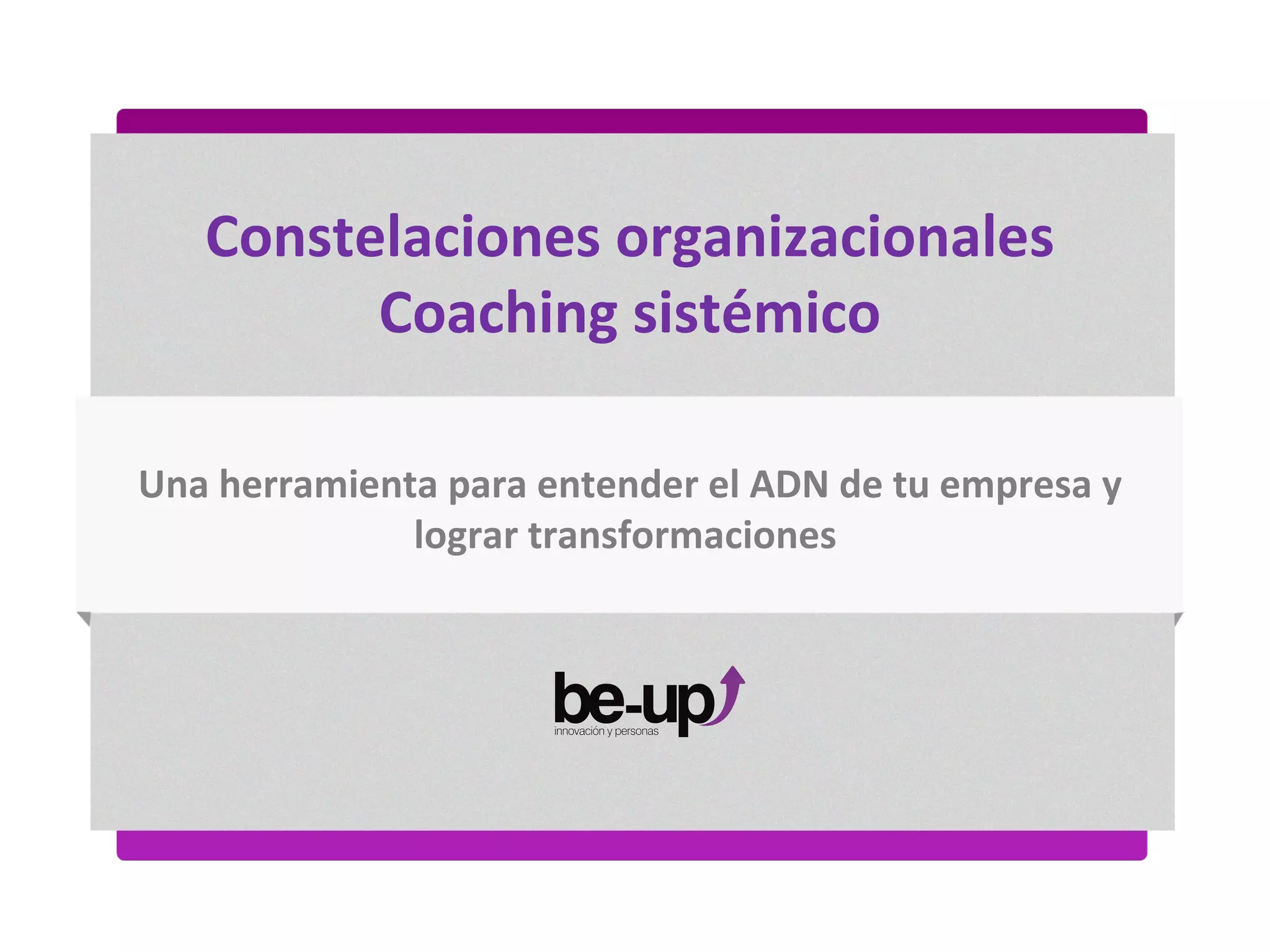 Constelaciones organizacionales
Coaching sistémico

Una herramienta para entender el ADN de tu empresa y lograr transformaciones

be-up
innovación y personas